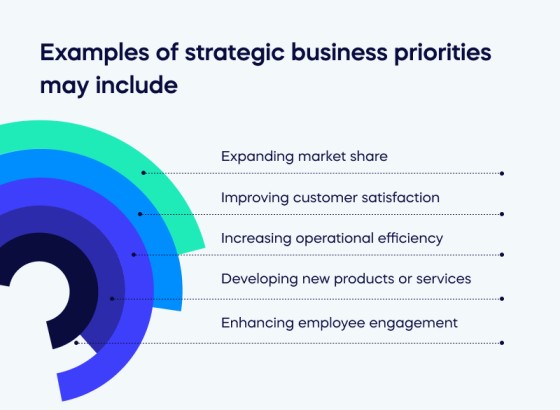 Examples of strategic business priorities may include

Expanding market share

Improving customer satisfaction

Increasing operational efficiency

Developing new products or services

Enhancing employee engagement